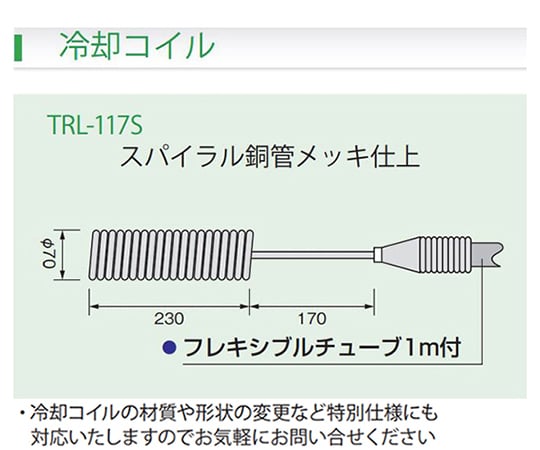 冷却コイル

TRL-117S

スパイラル銅管メッキ仕上

φ70

230

170

● フレキシブルチューブ1m付

・冷却コイルの材質や形状の変更など特別仕様にも対応いたしますのでお気軽にお問い合せください